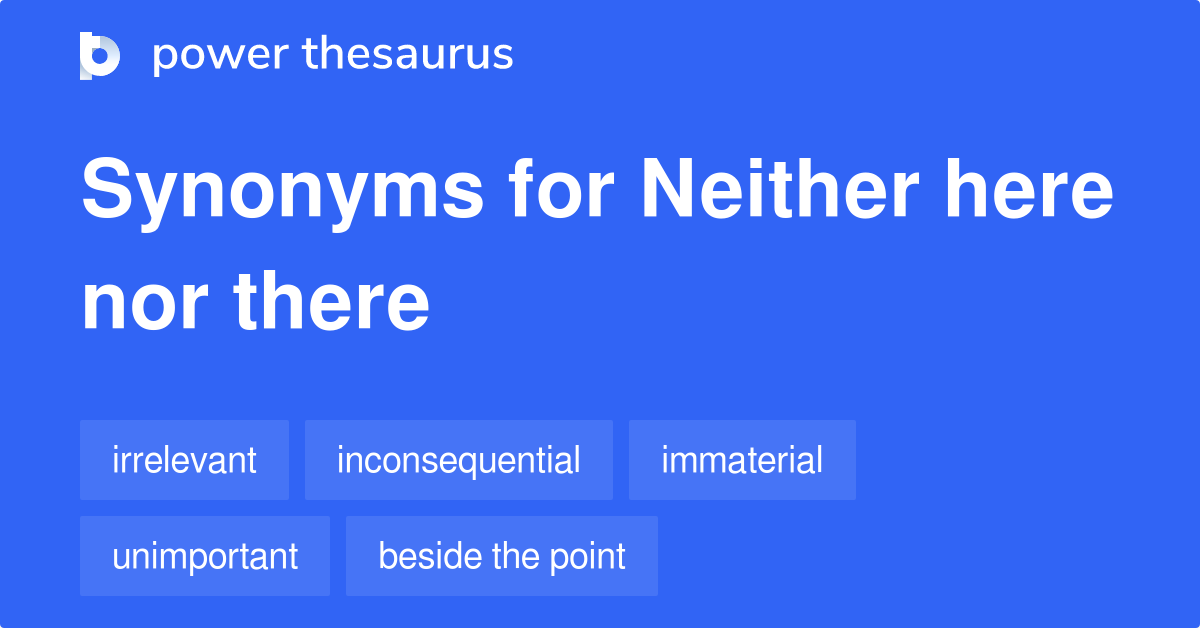 power thesaurus

Synonyms for Neither here nor there

irrelevant
inconsequential
immaterial
unimportant
beside the point